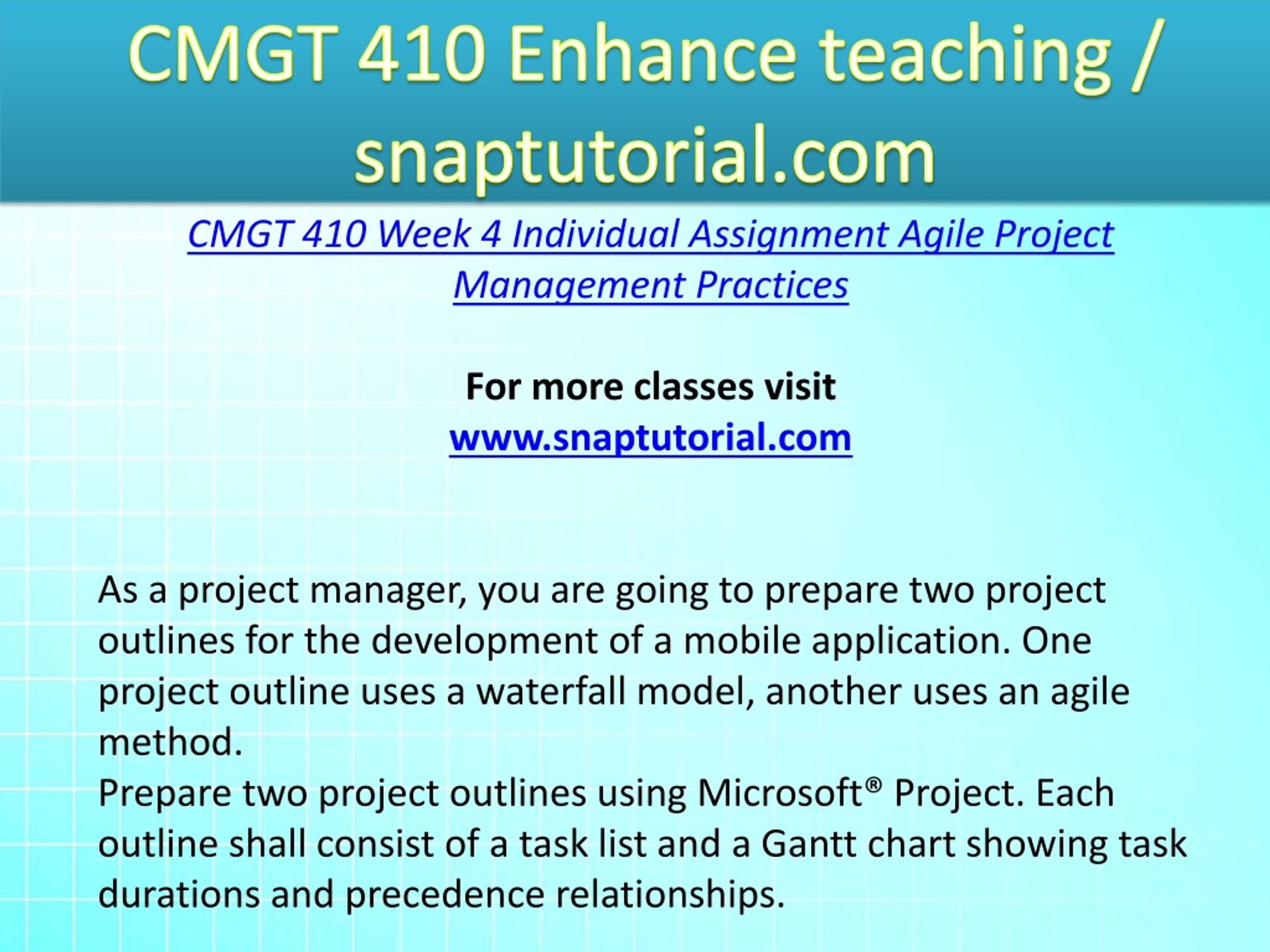 CMGT 410 Enhance teaching / snaptutorial.com

CMGT 410 Week 4 Individual Assignment Agile Project Management Practices

For more classes visit
www.snaptutorial.com

As a project manager, you are going to prepare two project outlines for the development of a mobile application. One project outline uses a waterfall model, another uses an agile method.
Prepare two project outlines using Microsoft® Project. Each outline shall consist of a task list and a Gantt chart showing task durations and precedence relationships.